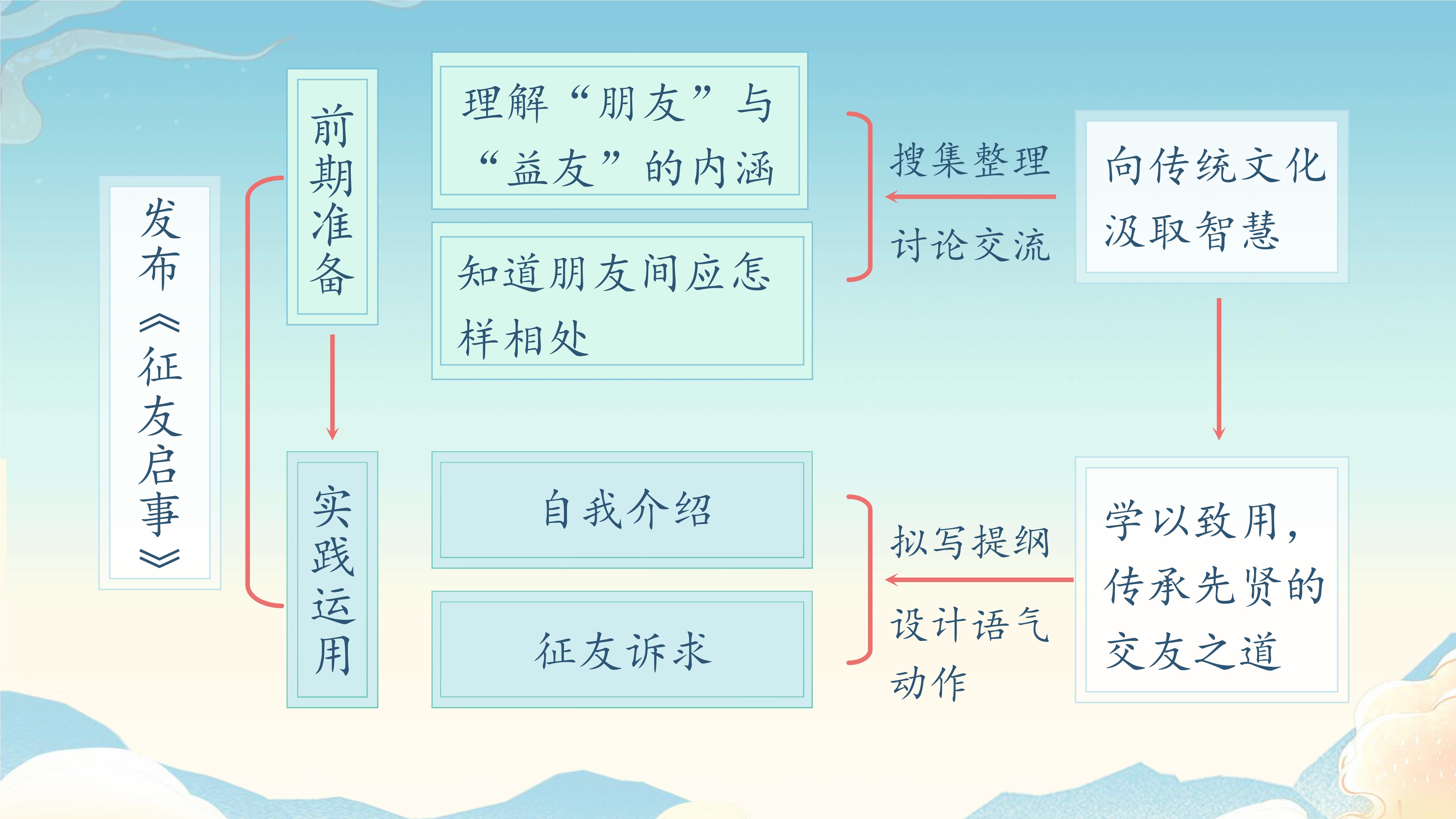 发布《征友启事》

前期准备

理解“朋友”与“益友”的内涵

知道朋友间应怎样相处

搜集整理

讨论交流

向传统文化汲取智慧

实践运用

自我介绍

征友诉求

拟写提纲

设计语气动作

学以致用，传承先贤的交友之道